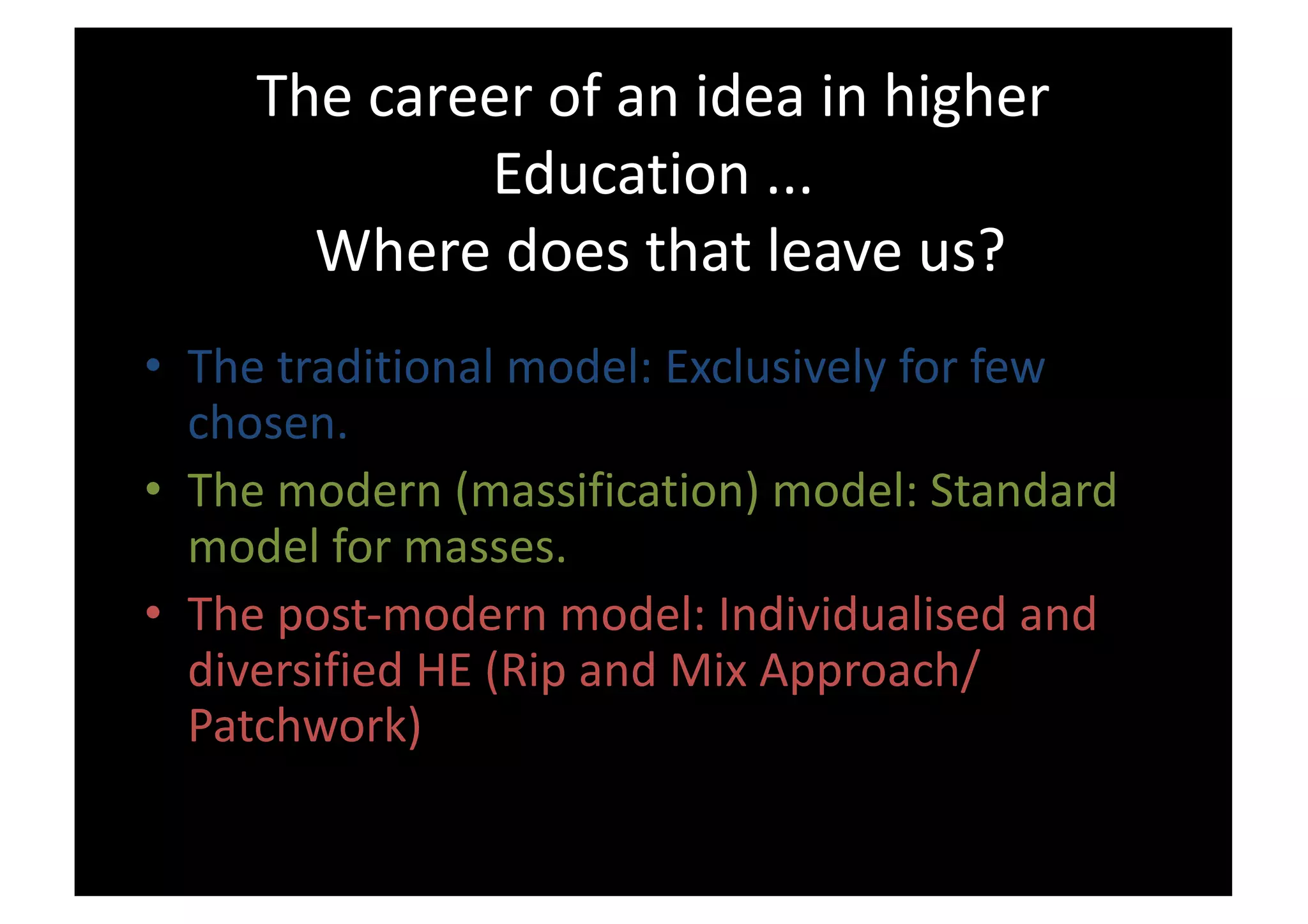 The career of an idea in higher Education ...
Where does that leave us?

• The traditional model: Exclusively for few chosen.
• The modern (massification) model: Standard model for masses.
• The post-modern model: Individualised and diversified HE (Rip and Mix Approach/ Patchwork)